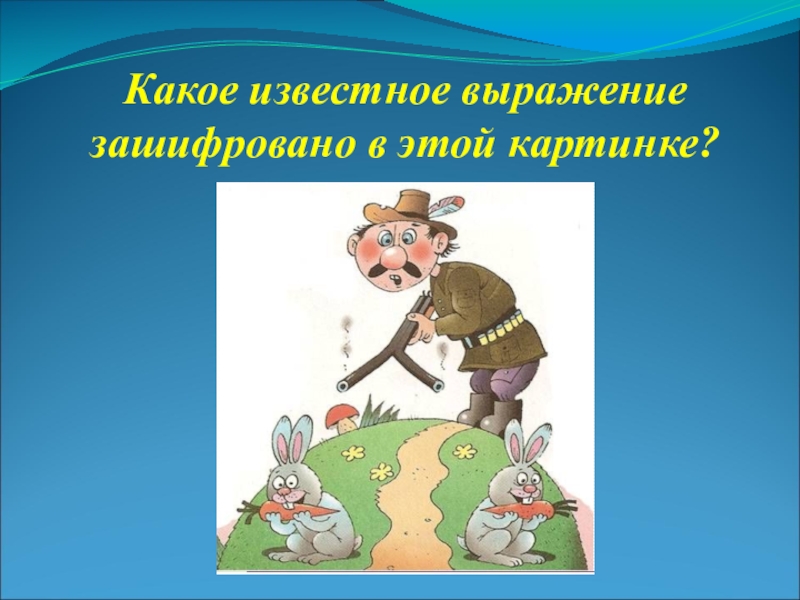 Какое известное выражение зашифровано в этой картинке?